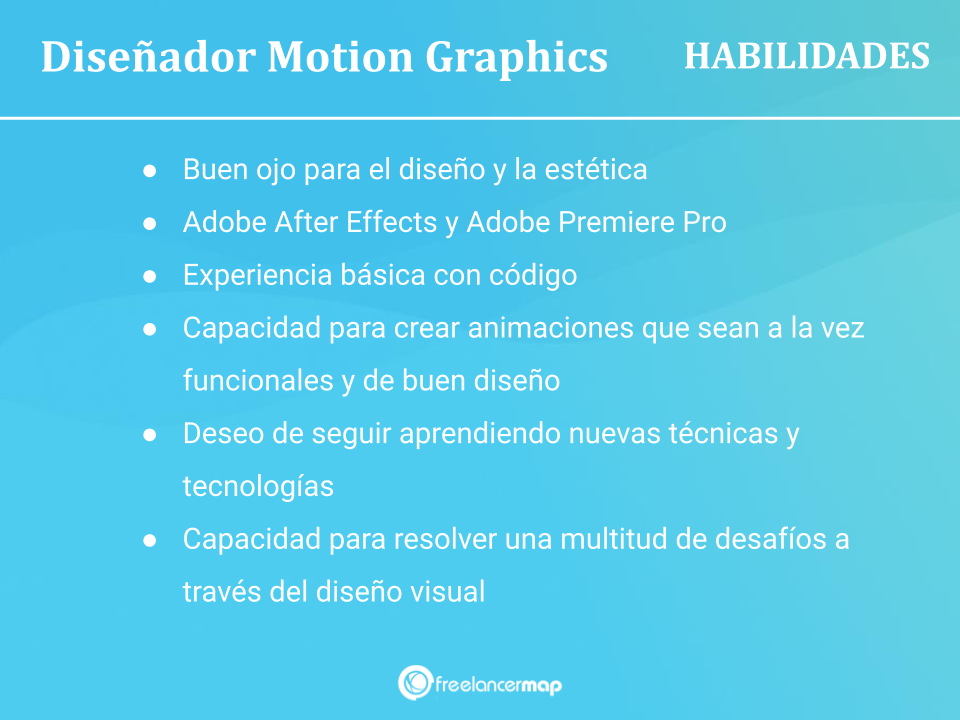 Diseñador Motion Graphics

HABILIDADES

● Buen ojo para el diseño y la estética
● Adobe After Effects y Adobe Premiere Pro
● Experiencia básica con código
● Capacidad para crear animaciones que sean a la vez funcionales y de buen diseño
● Deseo de seguir aprendiendo nuevas técnicas y tecnologías
● Capacidad para resolver una multitud de desafíos a través del diseño visual

freelancermap